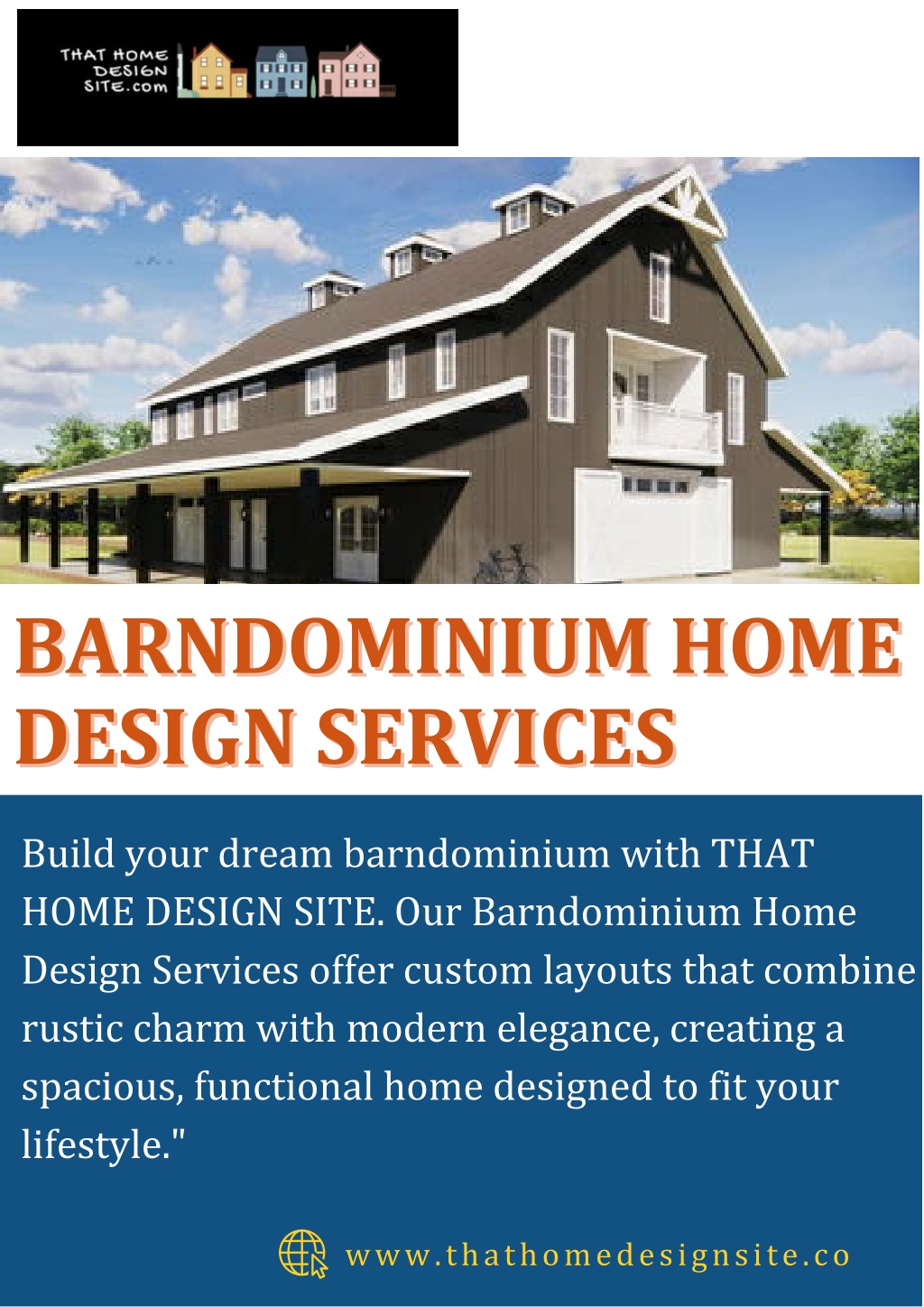 THAT HOME DESIGN SITE.com

BARNDOMINIUM HOME DESIGN SERVICES

Build your dream barndominium with THAT HOME DESIGN SITE. Our Barndominium Home Design Services offer custom layouts that combine rustic charm with modern elegance, creating a spacious, functional home designed to fit your lifestyle."

www.thathomedesignsite.co